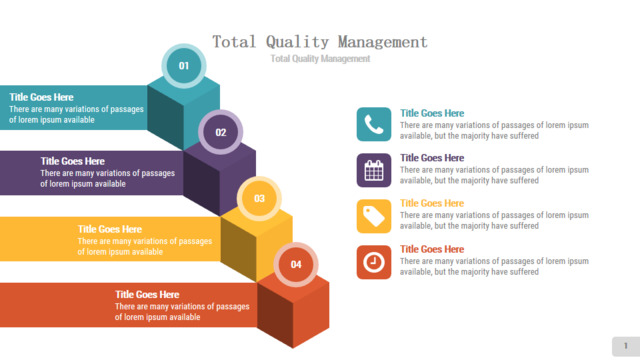 Total Quality Management
Total Quality Management

01

Title Goes Here
There are many variations of passages of lorem ipsum available

02

Title Goes Here
There are many variations of passages of lorem ipsum available

03

Title Goes Here
There are many variations of passages of lorem ipsum available

04

Title Goes Here
There are many variations of passages of lorem ipsum available

Title Goes Here
There are many variations of passages of lorem ipsum available, but the majority have suffered

Title Goes Here
There are many variations of passages of lorem ipsum available, but the majority have suffered

Title Goes Here
There are many variations of passages of lorem ipsum available, but the majority have suffered

Title Goes Here
There are many variations of passages of lorem ipsum available, but the majority have suffered

1